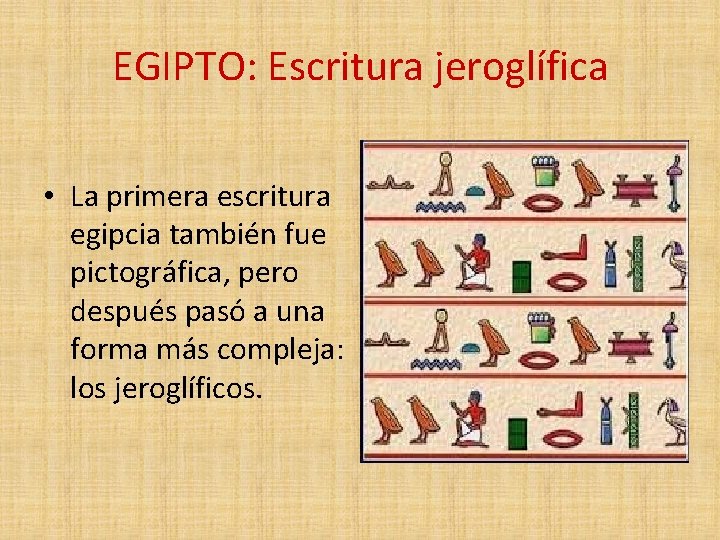 EGIPTO: Escritura jeroglífica

• La primera escritura egipcia también fue pictográfica, pero después pasó a una forma más compleja: los jeroglíficos.